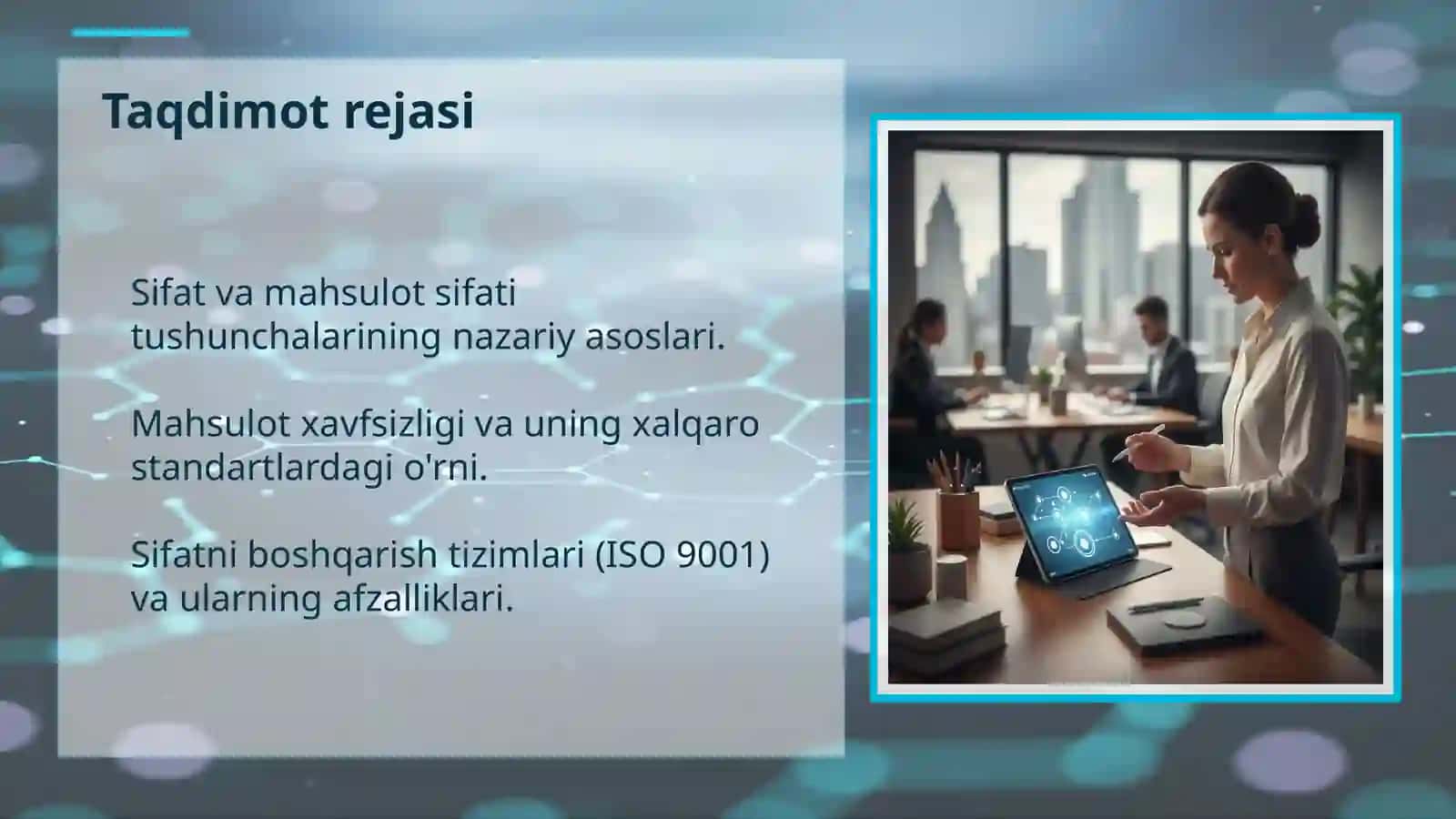 Taqdimot rejasi

Sifat va mahsulot sifati tushunchalarining nazariy asoslari.

Mahsulot xavfsizligi va uning xalqaro standartlardagi o'rni.

Sifatni boshqarish tizimlari (ISO 9001) va ularning afzalliklari.